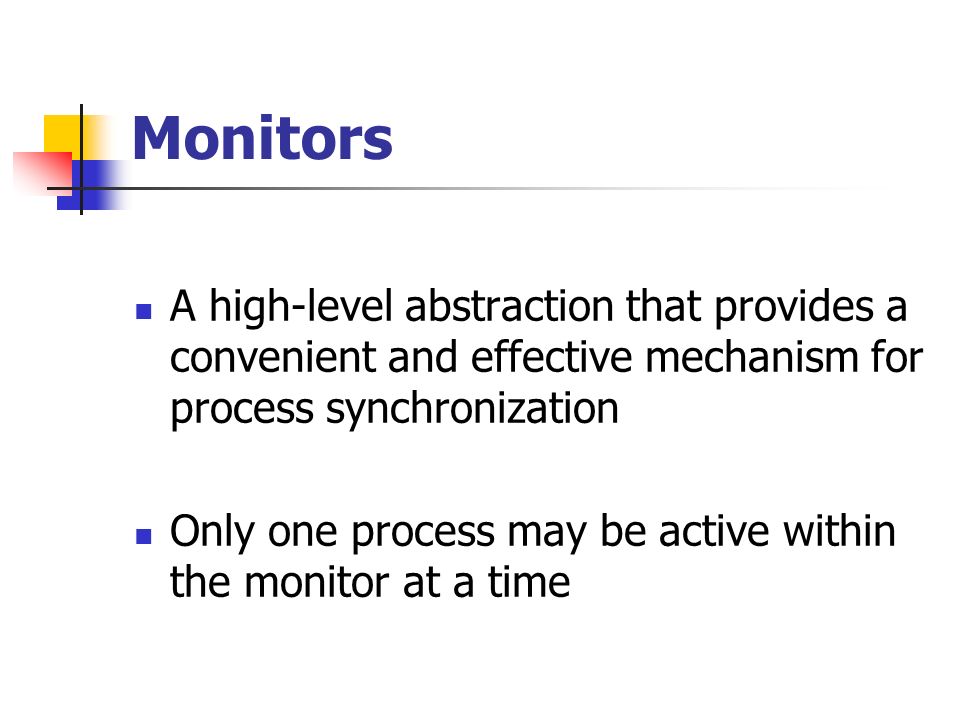 Monitors

A high-level abstraction that provides a convenient and effective mechanism for process synchronization

Only one process may be active within the monitor at a time